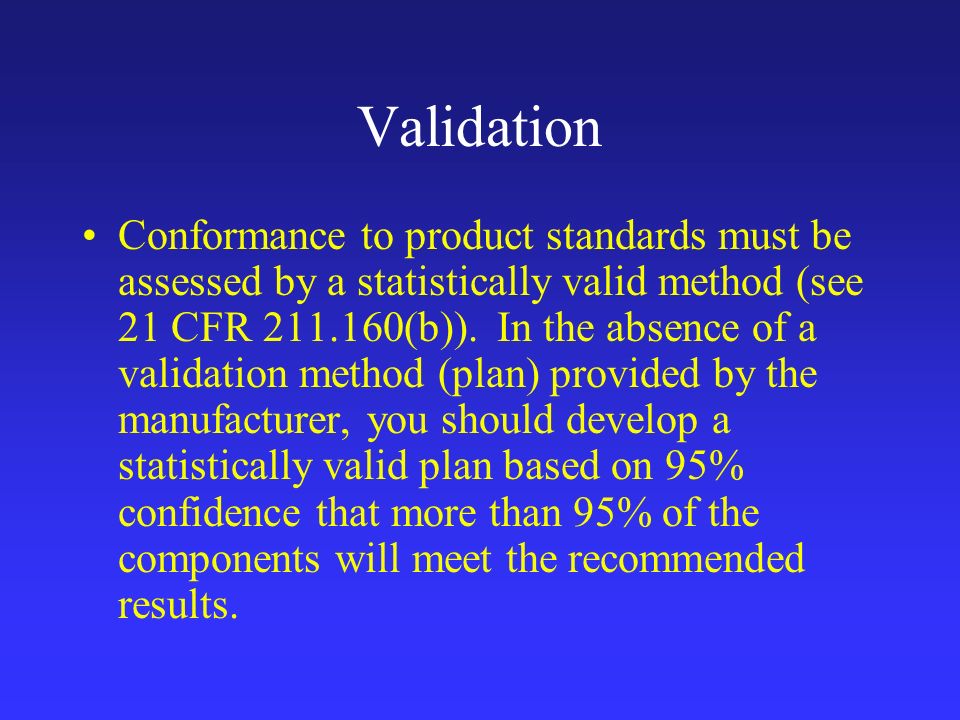 Validation

• Conformance to product standards must be assessed by a statistically valid method (see 21 CFR 211.160(b)). In the absence of a validation method (plan) provided by the manufacturer, you should develop a statistically valid plan based on 95% confidence that more than 95% of the components will meet the recommended results.